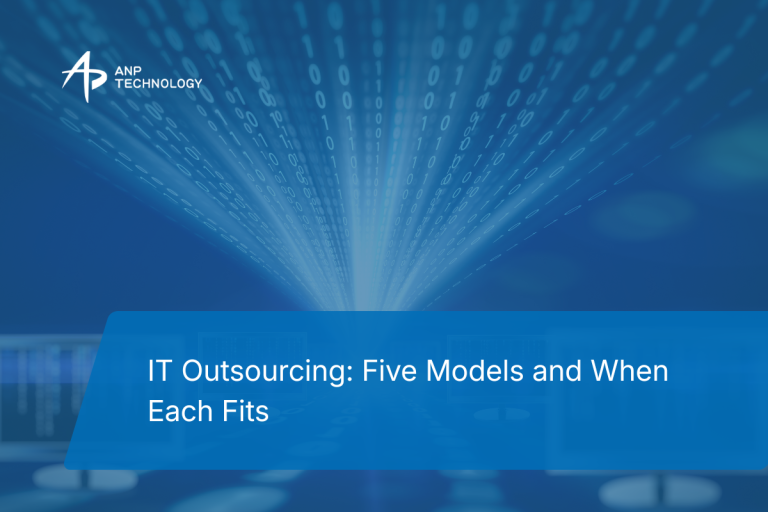 ANP TECHNOLOGY

IT Outsourcing: Five Models and When Each Fits